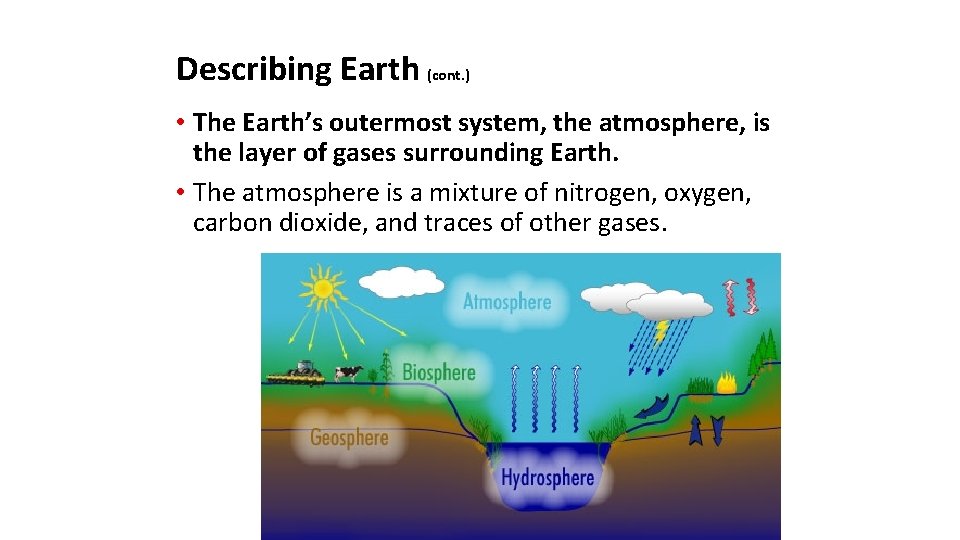 Describing Earth (cont.)

• The Earth's outermost system, the atmosphere, is the layer of gases surrounding Earth.

• The atmosphere is a mixture of nitrogen, oxygen, carbon dioxide, and traces of other gases.

Atmosphere

Biosphere

Geosphere

Hydrosphere